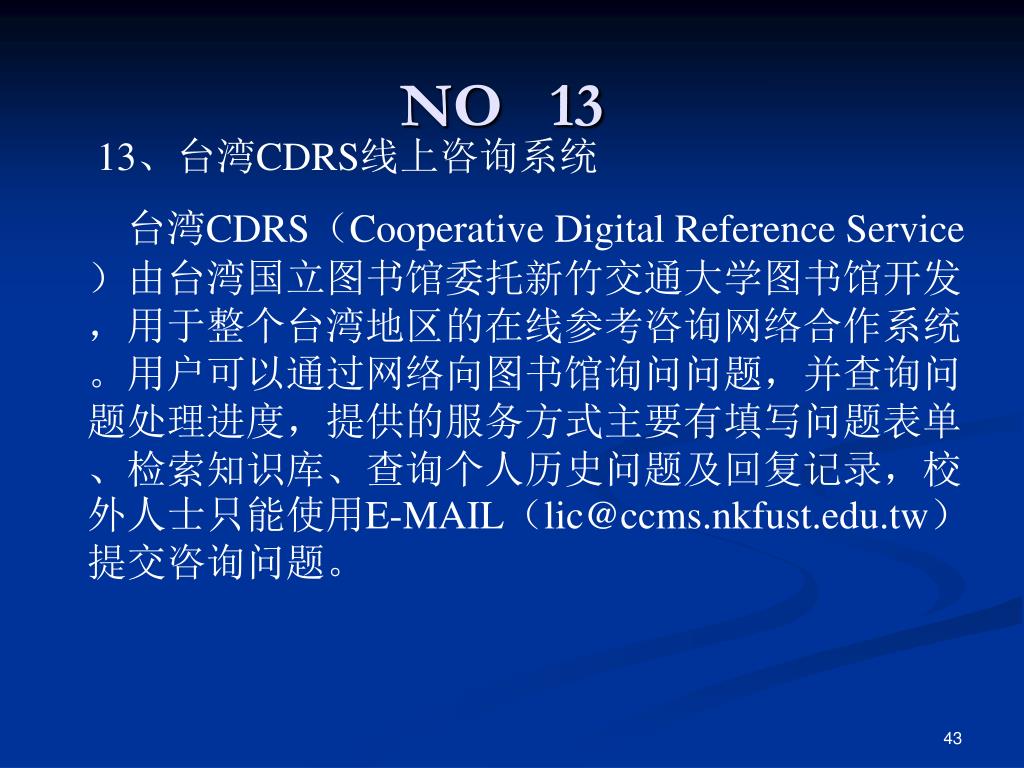 NO 13

13、台湾CDRS线上咨询系统

台湾CDRS（Cooperative Digital Reference Service）由台湾国立图书馆委托新竹交通大学图书馆开发，用于整个台湾地区的在线参考咨询网络合作系统。用户可以通过网络向图书馆询问问题，并查询问题处理进度，提供的服务方式主要有填写问题表单、检索知识库、查询个人历史问题及回复记录，校外人士只能使用E-MAIL（lic@ccms.nkfust.edu.tw）提交咨询问题。

43